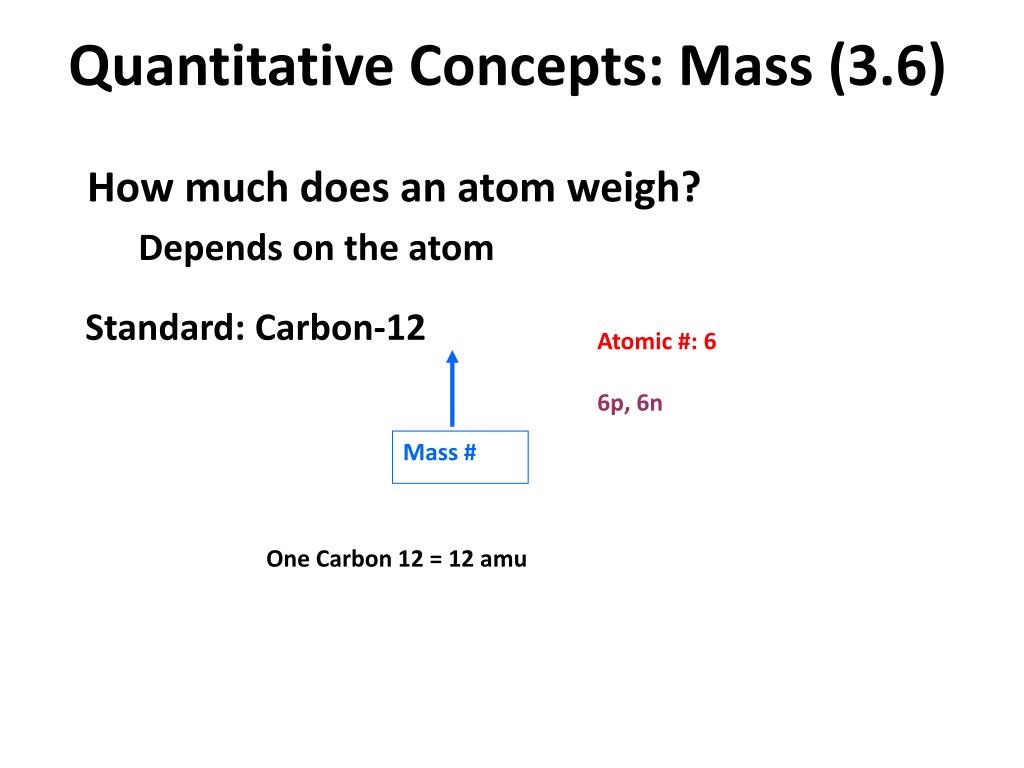 Quantitative Concepts: Mass (3.6)

How much does an atom weigh?

Depends on the atom

Standard: Carbon-12

Atomic #: 6

6p, 6n

Mass #

One Carbon 12 = 12 amu